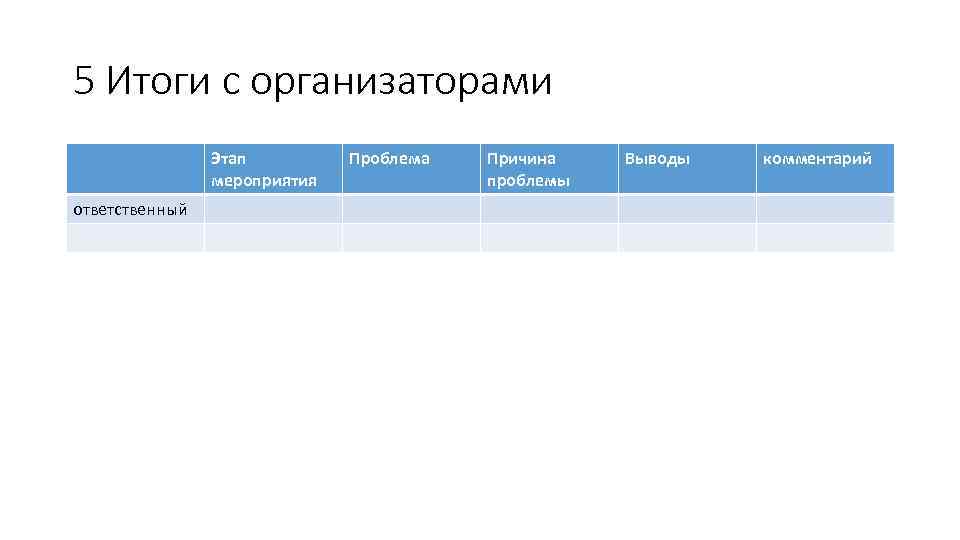 5 Итоги с организаторами

| | Этап мероприятия | Проблема | Причина проблемы | Выводы | комментарий |
|---|---|---|---|---|---|
| ответственный | | | | | |
| | | | | | |